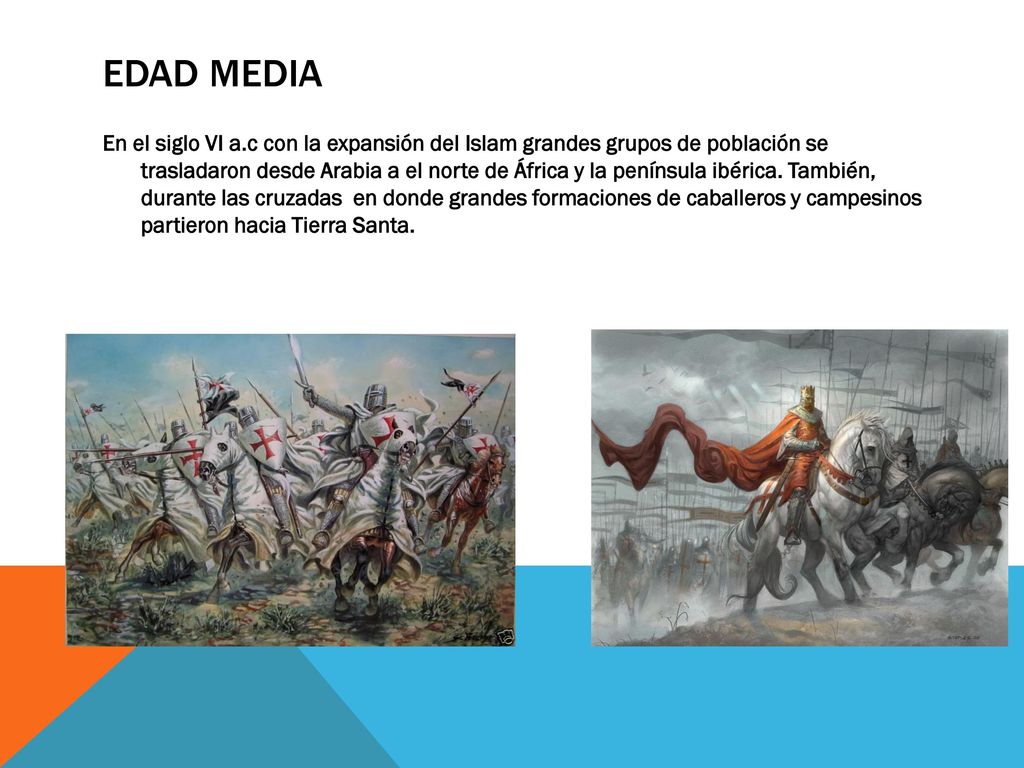 EDAD MEDIA

En el siglo VI a.c con la expansión del Islam grandes grupos de población se trasladaron desde Arabia a el norte de África y la península ibérica. También, durante las cruzadas en donde grandes formaciones de caballeros y campesinos partieron hacia Tierra Santa.